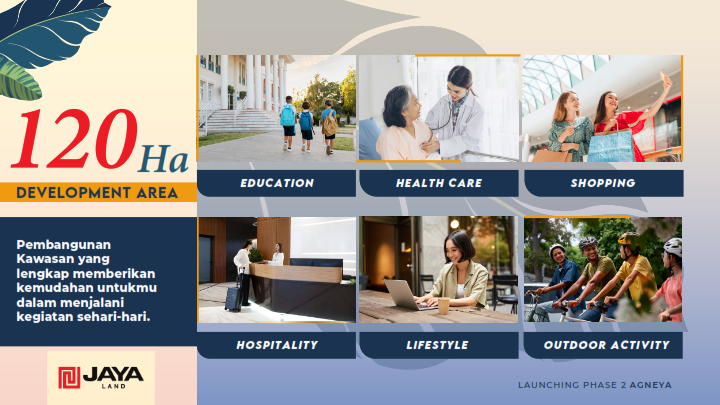 120 Ha
DEVELOPMENT AREA

Pembangunan Kawasan yang lengkap memberikan kemudahan untukmu dalam menjalani kegiatan sehari-hari.

JAYA LAND

EDUCATION
HEALTH CARE
SHOPPING
HOSPITALITY
LIFESTYLE
OUTDOOR ACTIVITY

LAUNCHING PHASE 2 AGNEYA